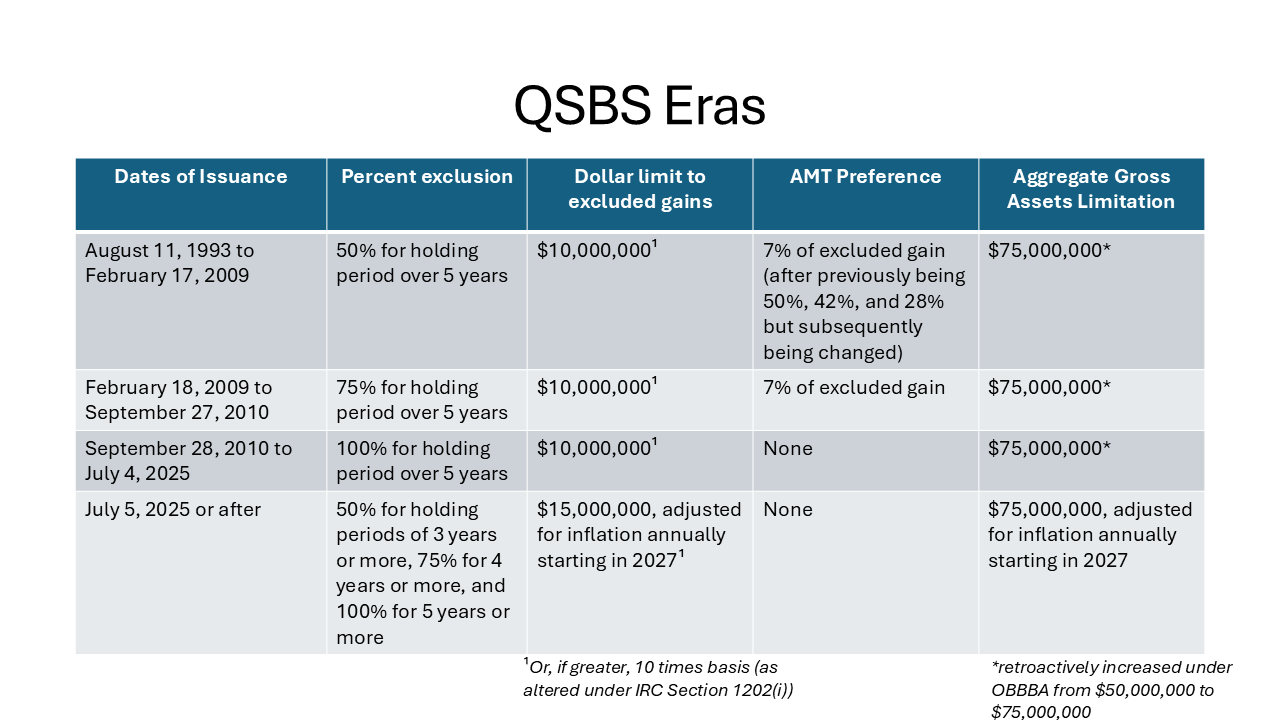 QSBS Eras

| Dates of Issuance | Percent exclusion | Dollar limit to excluded gains | AMT Preference | Aggregate Gross Assets Limitation |
|---|---|---|---|---|
| August 11, 1993 to February 17, 2009 | 50% for holding period over 5 years | \$10,000,000$^1$ | 7% of excluded gain (after previously being 50%, 42%, and 28% but subsequently being changed) | \$75,000,000* |
| February 18, 2009 to September 27, 2010 | 75% for holding period over 5 years | \$10,000,000$^1$ | 7% of excluded gain | \$75,000,000* |
| September 28, 2010 to July 4, 2025 | 100% for holding period over 5 years | \$10,000,000$^1$ | None | \$75,000,000* |
| July 5, 2025 or after | 50% for holding periods of 3 years or more, 75% for 4 years or more, and 100% for 5 years or more | \$15,000,000, adjusted for inflation annually starting in 2027$^1$ | None | \$75,000,000, adjusted for inflation annually starting in 2027 |

$^1$Or, if greater, 10 times basis (as altered under IRC Section 1202(i))

*retroactively increased under OBBBA from \$50,000,000 to \$75,000,000